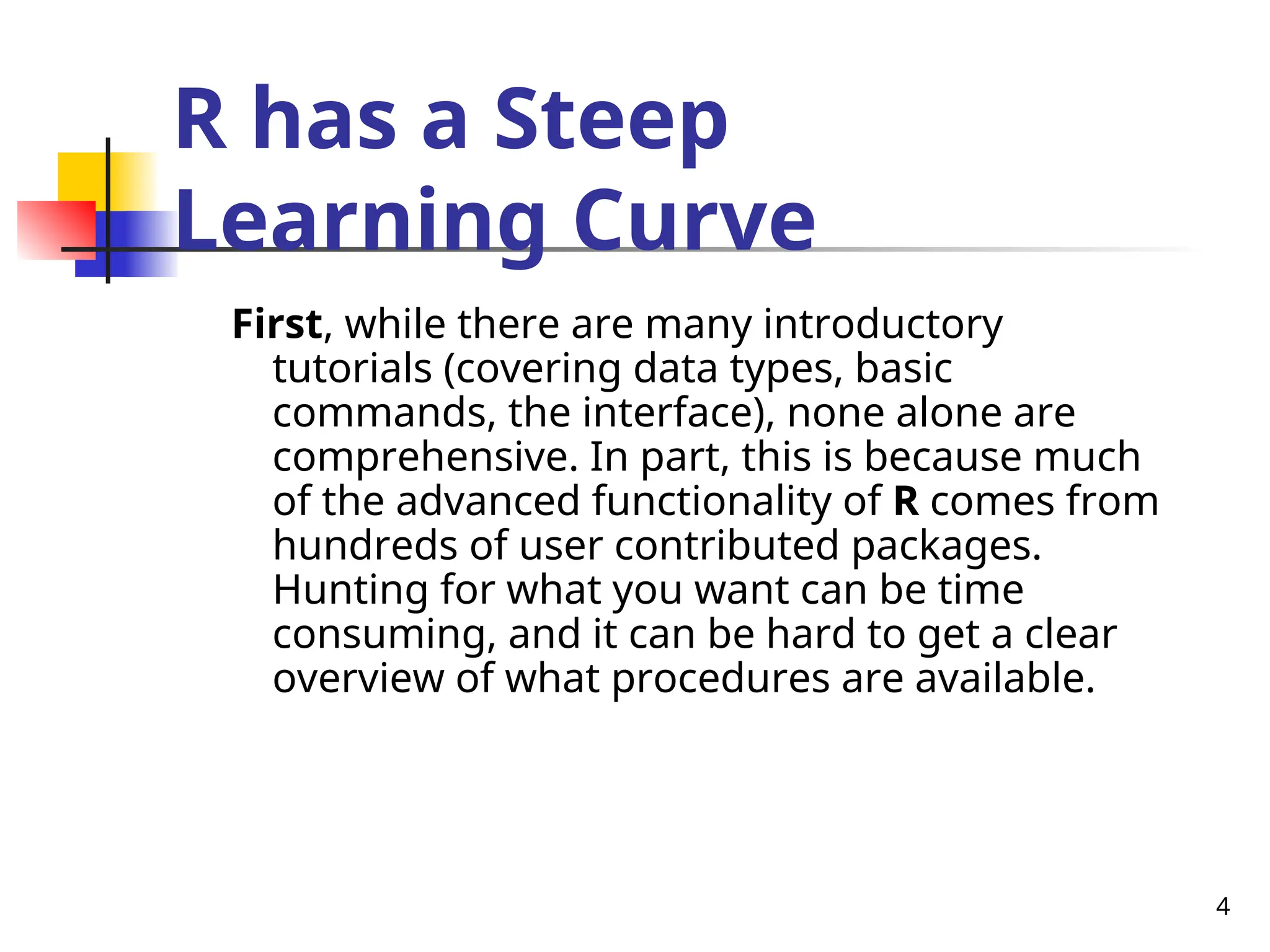 R has a Steep Learning Curve

First, while there are many introductory tutorials (covering data types, basic commands, the interface), none alone are comprehensive. In part, this is because much of the advanced functionality of R comes from hundreds of user contributed packages. Hunting for what you want can be time consuming, and it can be hard to get a clear overview of what procedures are available.

4